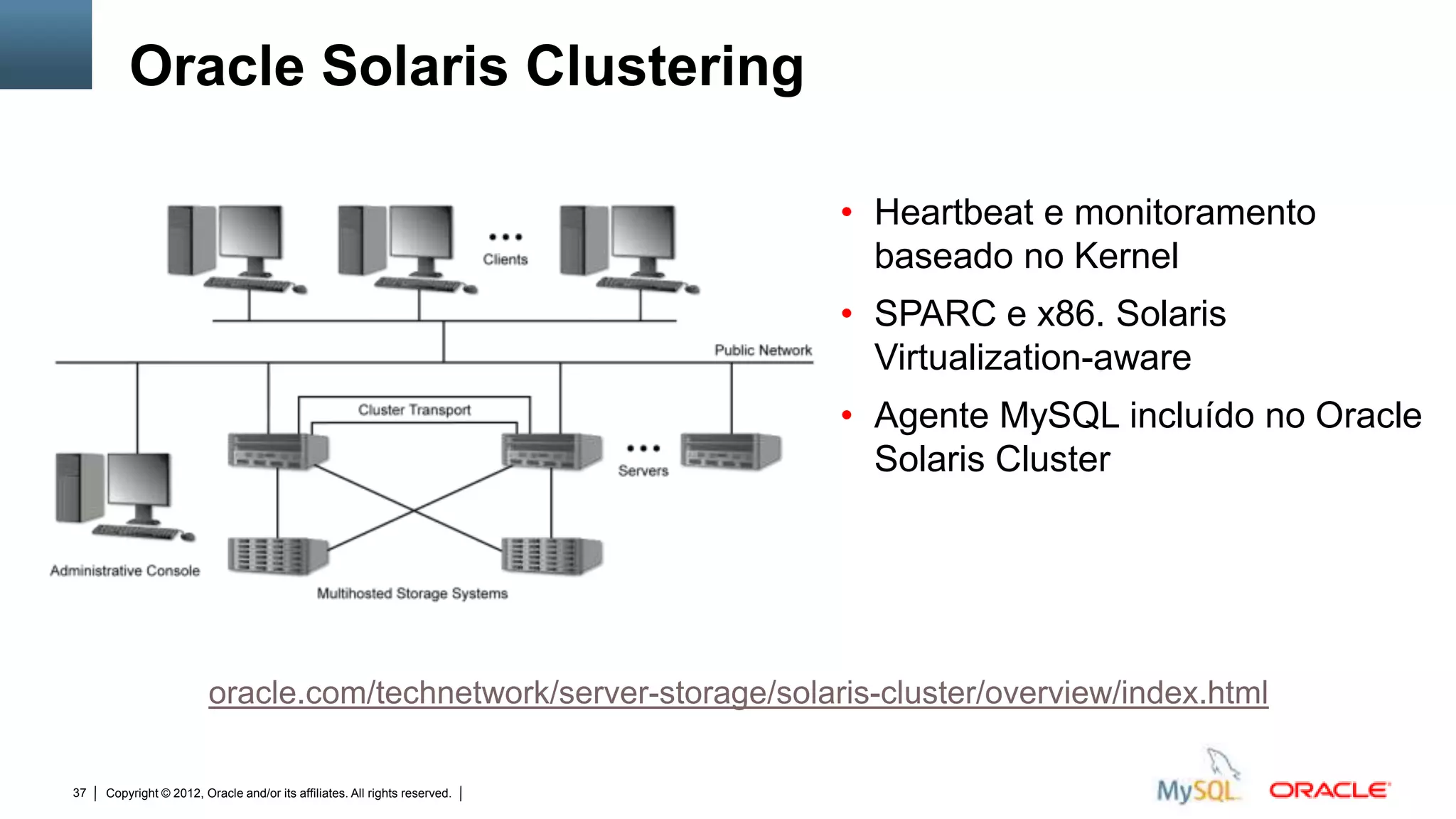 Oracle Solaris Clustering

Clients

Public Network

Cluster Transport

Servers

Administrative Console

Multihosted Storage Systems

• Heartbeat e monitoramento baseado no Kernel

• SPARC e x86. Solaris Virtualization-aware

• Agente MySQL incluído no Oracle Solaris Cluster

oracle.com/technetwork/server-storage/solaris-cluster/overview/index.html

37 | Copyright © 2012, Oracle and/or its affiliates. All rights reserved. |

MySQL ORACLE